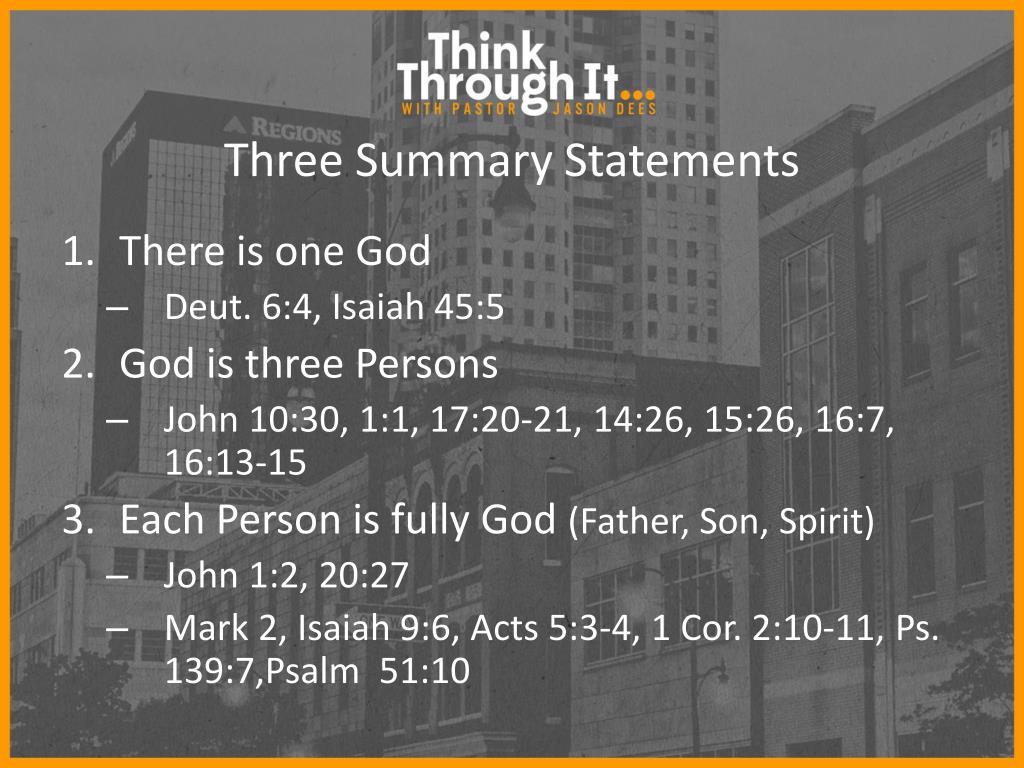 Think Through It...
WITH PASTOR JASON DEES

REGIONS

Three Summary Statements

1. There is one God
– Deut. 6:4, Isaiah 45:5
2. God is three Persons
– John 10:30, 1:1, 17:20-21, 14:26, 15:26, 16:7, 16:13-15
3. Each Person is fully God (Father, Son, Spirit)
– John 1:2, 20:27
– Mark 2, Isaiah 9:6, Acts 5:3-4, 1 Cor. 2:10-11, Ps. 139:7,Psalm 51:10